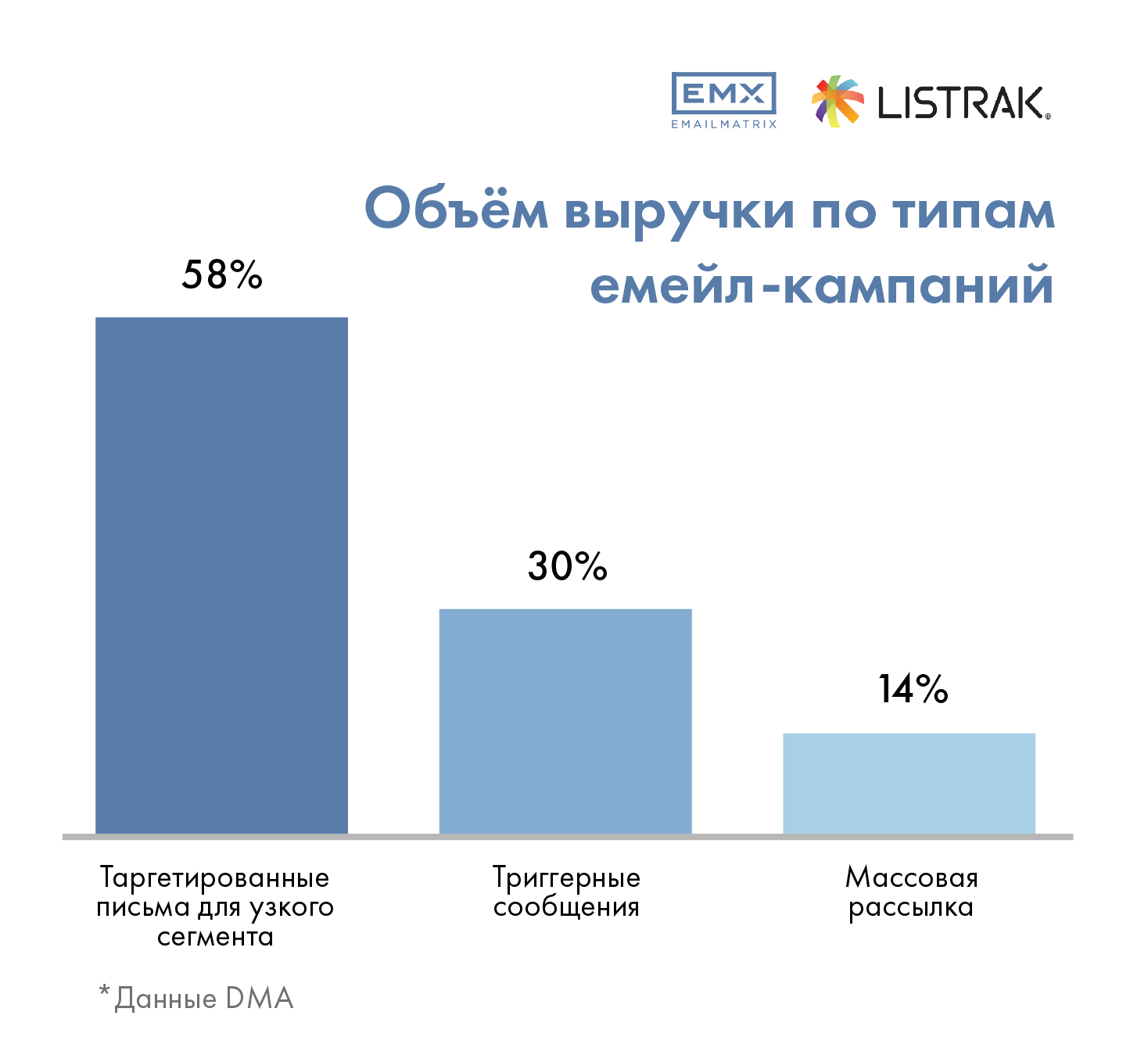 EMX
EMAILMATRIX

LISTRAK

Объём выручки по типам емейл-кампаний

58%

30%

14%

Таргетированные письма для узкого сегмента

Триггерные сообщения

Массовая рассылка

*Данные DMA